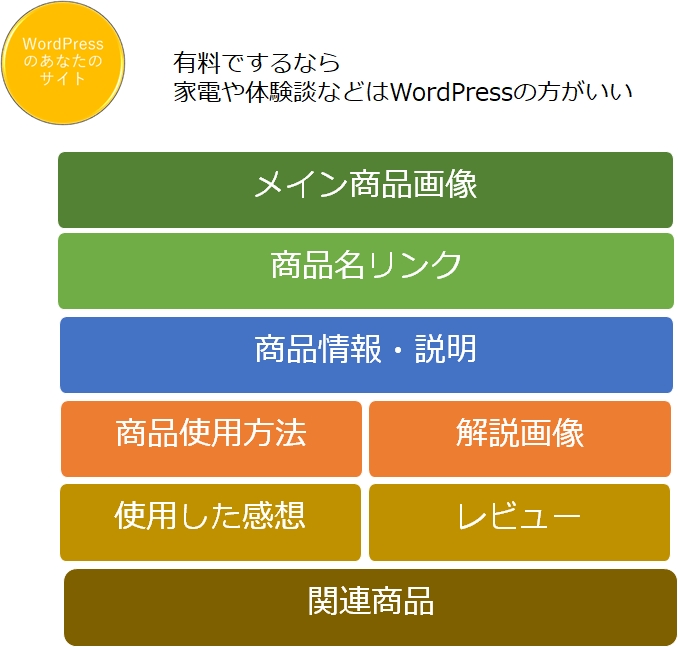 WordPress
のあなたの
サイト

有料でするなら
家電や体験談などはWordPressの方がいい

メイン商品画像

商品名リンク

商品情報・説明

商品使用方法

解説画像

使用した感想

レビュー

関連商品